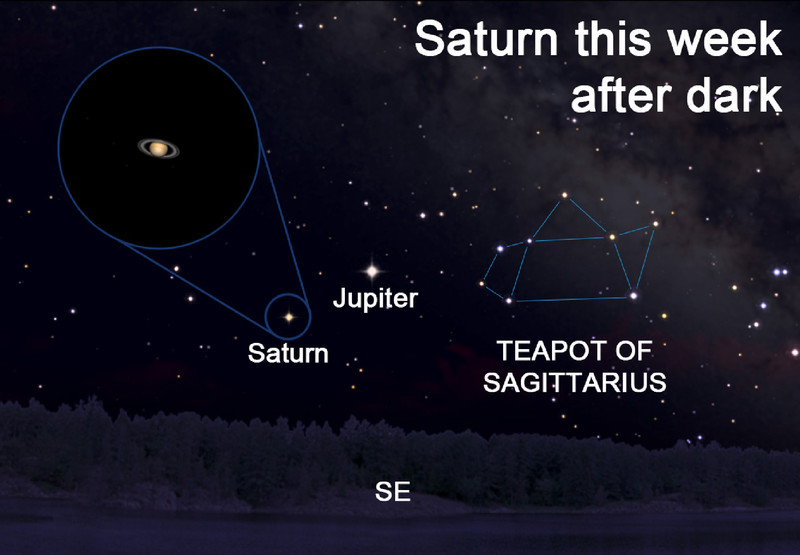 Saturn this week after dark

Jupiter

Saturn

TEAPOT OF SAGITTARIUS

SE